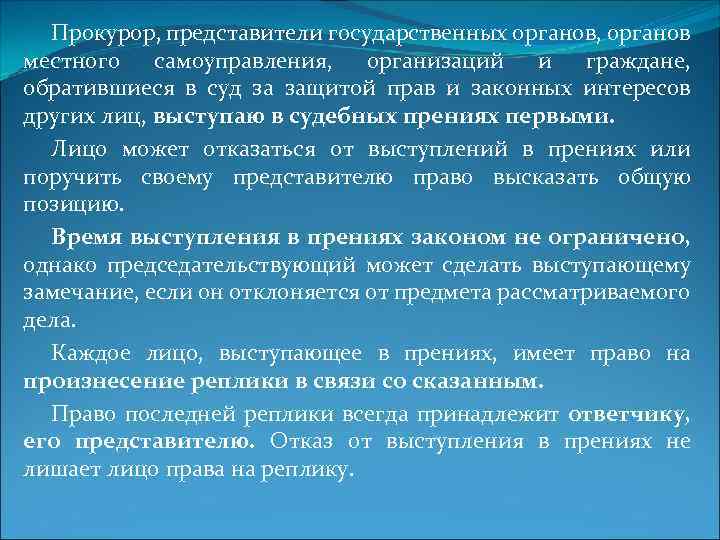 Прокурор, представители государственных органов, органов местного самоуправления, организаций и граждане, обратившиеся в суд за защитой прав и законных интересов других лиц, выступаю в судебных прениях первыми.

Лицо может отказаться от выступлений в прениях или поручить своему представителю право высказать общую позицию.

Время выступления в прениях законом не ограничено, однако председательствующий может сделать выступающему замечание, если он отклоняется от предмета рассматриваемого дела.

Каждое лицо, выступающее в прениях, имеет право на произнесение реплики в связи со сказанным.

Право последней реплики всегда принадлежит ответчику, его представителю. Отказ от выступления в прениях не лишает лицо права на реплику.